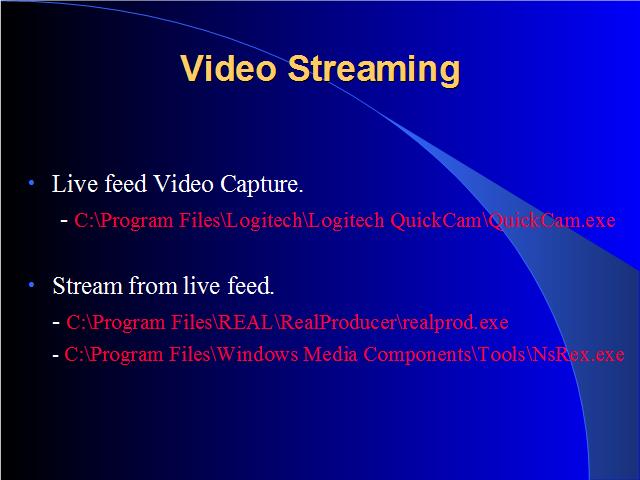 Video Streaming

• Live feed Video Capture.

- C:\Program Files\Logitech\Logitech QuickCam\QuickCam.exe

• Stream from live feed.

- C:\Program Files\REAL\RealProducer\realprod.exe

- C:\Program Files\Windows Media Components\Tools\NsRex.exe